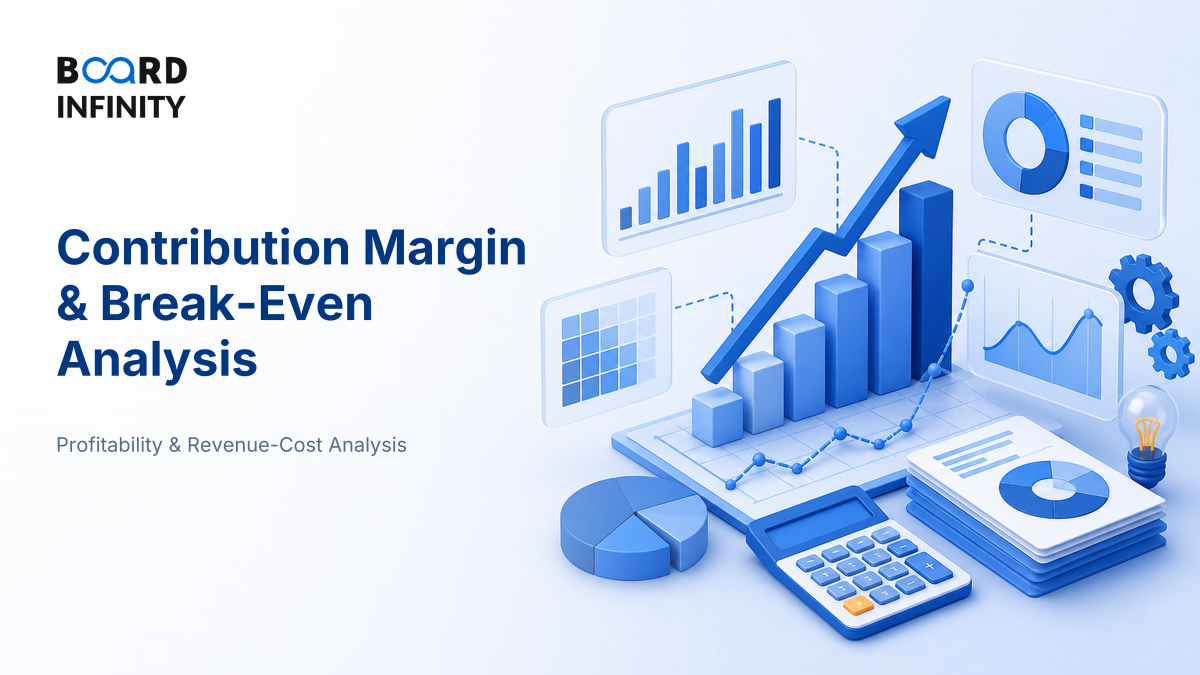 BOARD INFINITY

Contribution Margin & Break-Even Analysis

Profitability & Revenue-Cost Analysis